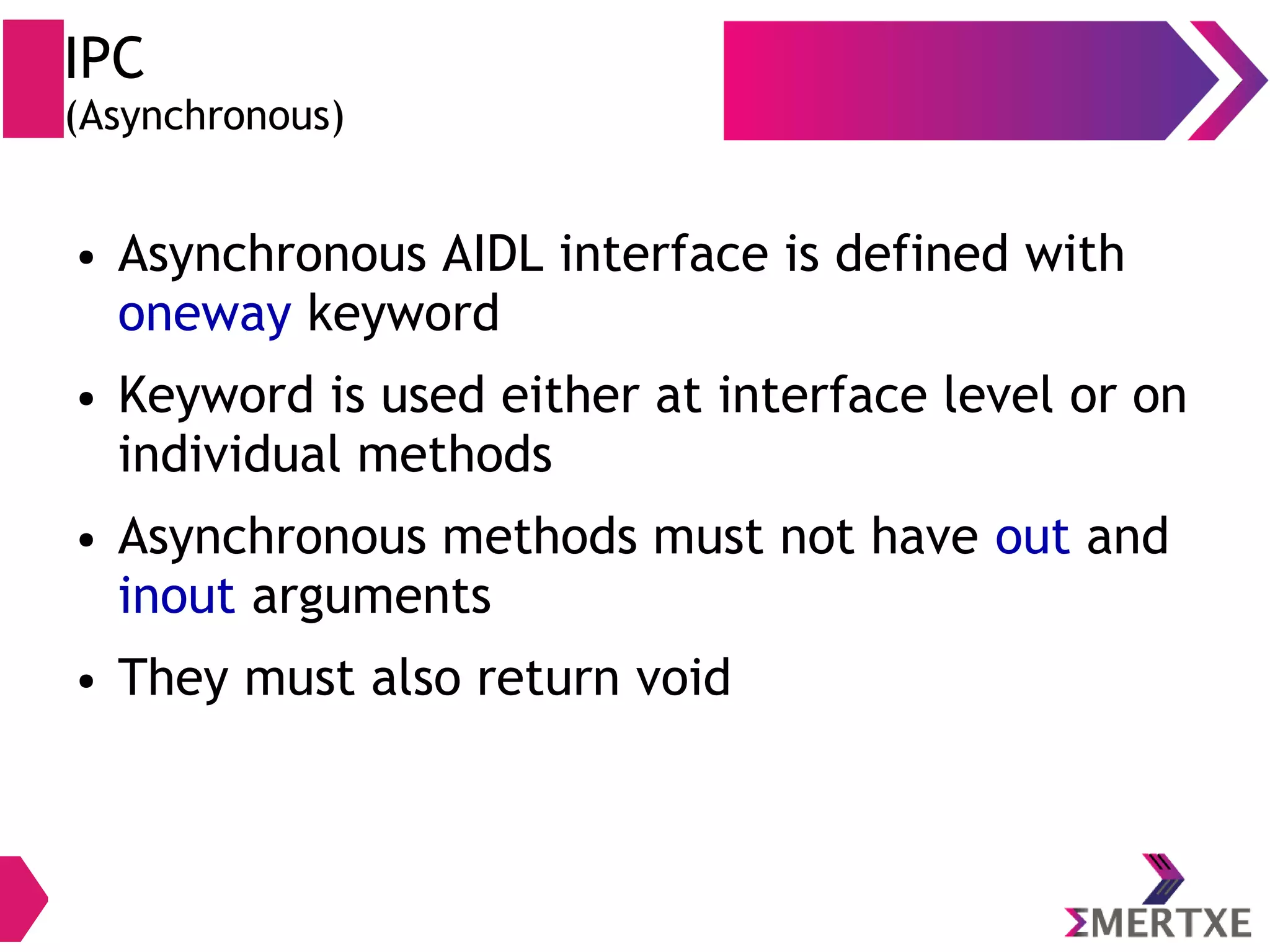 IPC
(Asynchronous)

• Asynchronous AIDL interface is defined with oneway keyword
• Keyword is used either at interface level or on individual methods
• Asynchronous methods must not have out and inout arguments
• They must also return void

ΣMERTXE